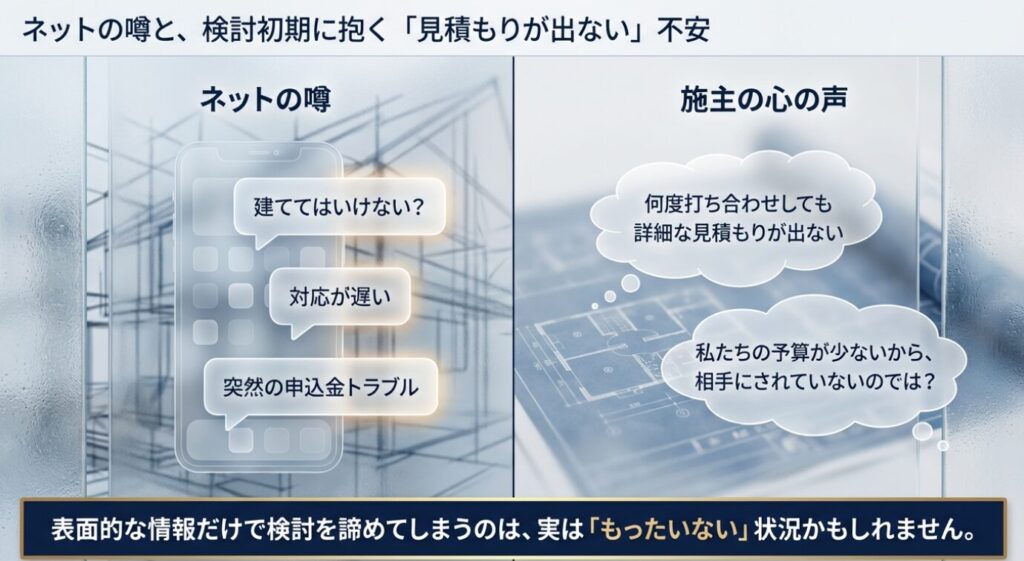 ネットの噂と、検討初期に抱く「見積もりが出ない」不安

ネットの噂

建ててはいけない?

対応が遅い

突然の申込金トラブル

施主の心の声

何度打ち合わせしても詳細な見積もりが出ない

私たちの予算が少ないから、相手にされていないのでは?

表面的な情報だけで検討を諦めてしまうのは、実は「もったいない」状況かもしれません。